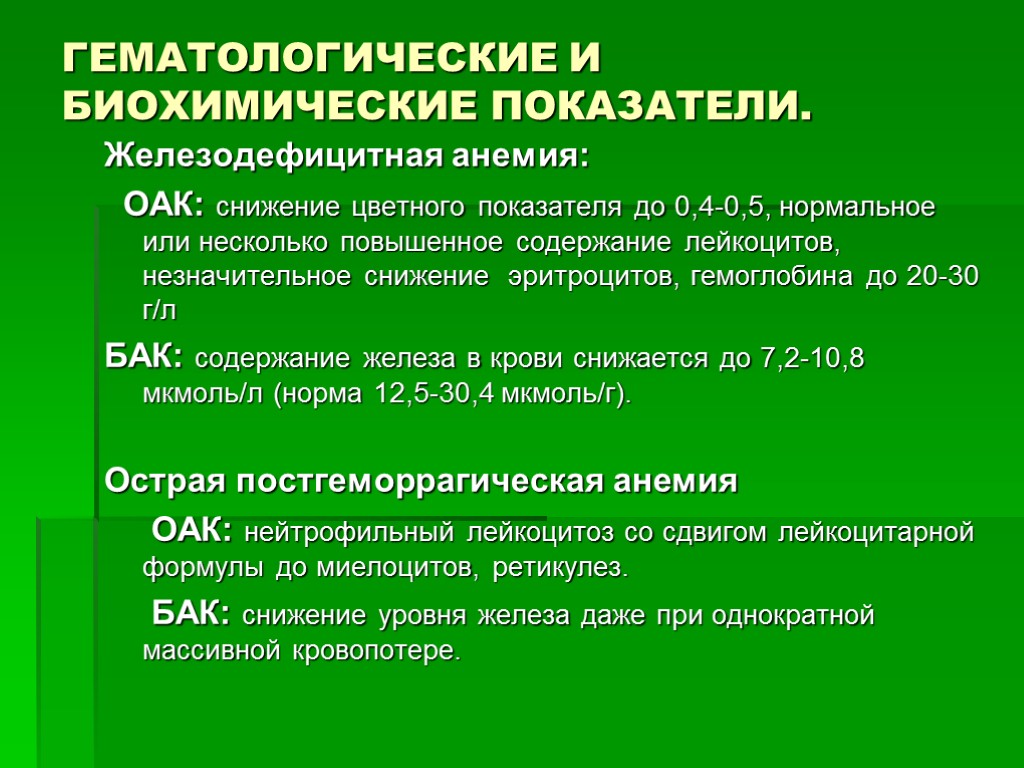 ГЕМАТОЛОГИЧЕСКИЕ И БИОХИМИЧЕСКИЕ ПОКАЗАТЕЛИ.

Железодефицитная анемия:

ОАК: снижение цветного показателя до 0,4-0,5, нормальное или несколько повышенное содержание лейкоцитов, незначительное снижение эритроцитов, гемоглобина до 20-30 г/л

БАК: содержание железа в крови снижается до 7,2-10,8 мкмоль/л (норма 12,5-30,4 мкмоль/г).

Острая постгеморрагическая анемия

ОАК: нейтрофильный лейкоцитоз со сдвигом лейкоцитарной формулы до миелоцитов, ретикулез.

БАК: снижение уровня железа даже при однократной массивной кровопотере.